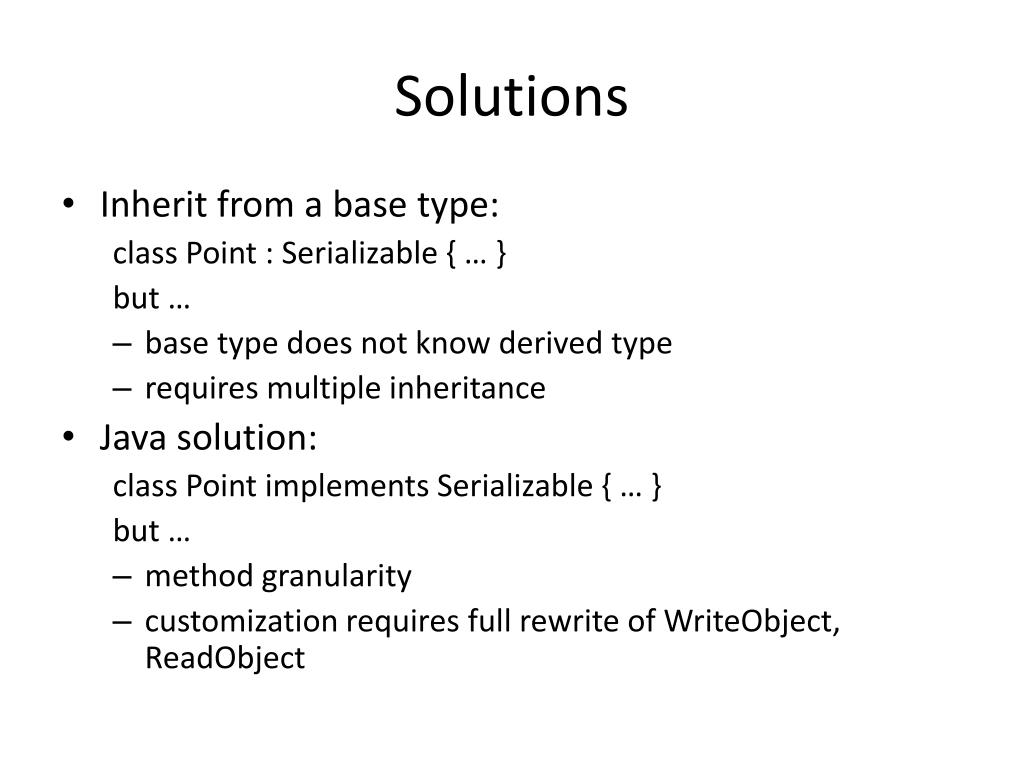 Solutions

• Inherit from a base type:
class Point : Serializable { … }
but …
– base type does not know derived type
– requires multiple inheritance

• Java solution:
class Point implements Serializable { … }
but …
– method granularity
– customization requires full rewrite of WriteObject, ReadObject